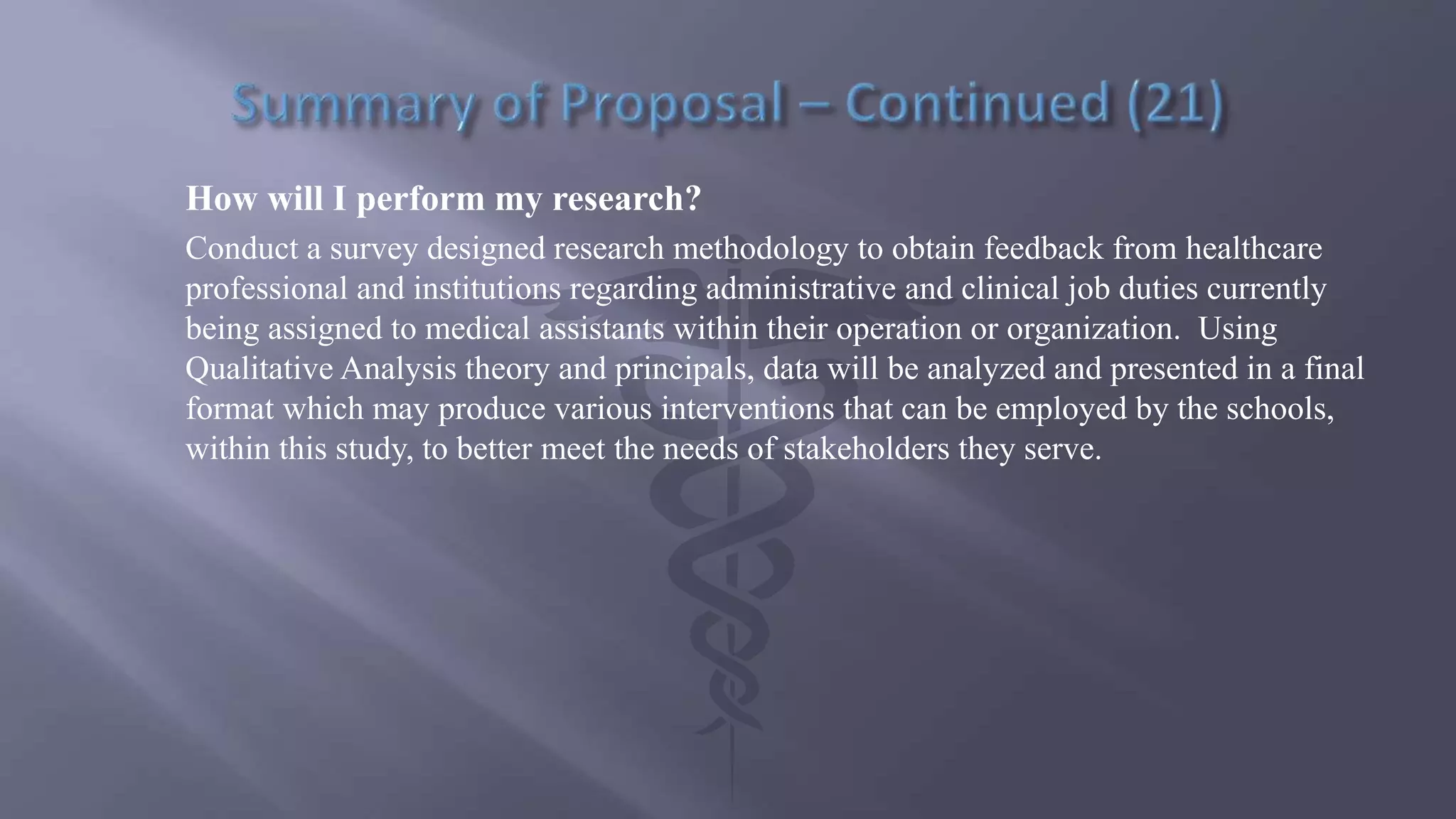 Summary of Proposal – Continued (21)

How will I perform my research?

Conduct a survey designed research methodology to obtain feedback from healthcare professional and institutions regarding administrative and clinical job duties currently being assigned to medical assistants within their operation or organization.  Using Qualitative Analysis theory and principals, data will be analyzed and presented in a final format which may produce various interventions that can be employed by the schools, within this study, to better meet the needs of stakeholders they serve.